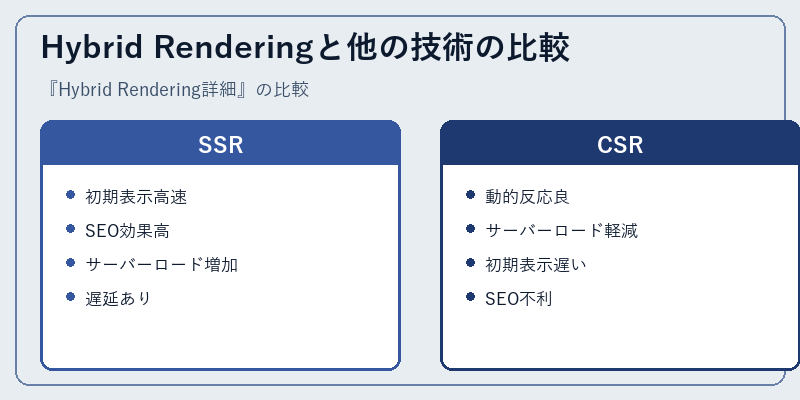 Hybrid Renderingと他の技術の比較

『Hybrid Rendering詳細』の比較

SSR

- 初期表示高速
- SEO効果高
- サーバーロード増加
- 遅延あり

CSR

- 動的反応良
- サーバーロード軽減
- 初期表示遅い
- SEO不利